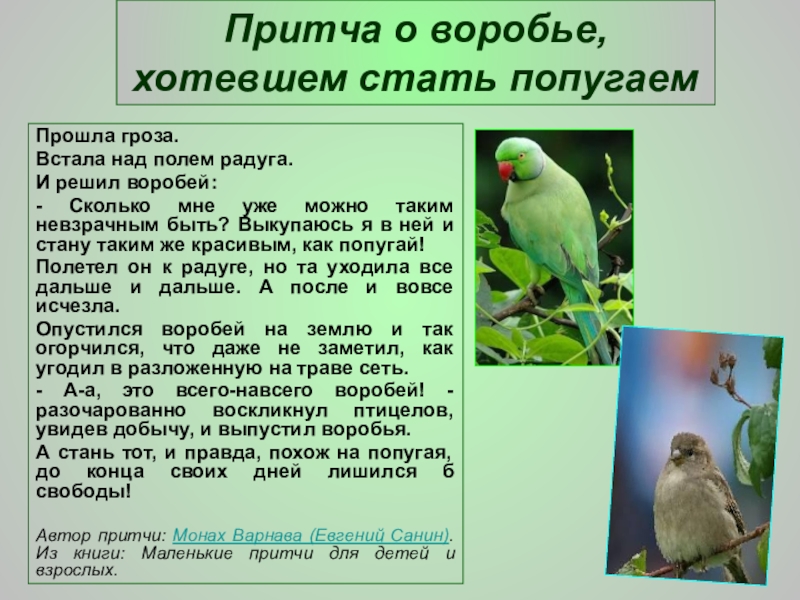 Притча о воробье, хотевшем стать попугаем

Прошла гроза.
Встала над полем радуга.
И решил воробей:
- Сколько мне уже можно таким невзрачным быть? Выкупаюсь я в ней и стану таким же красивым, как попугай!
Полетел он к радуге, но та уходила все дальше и дальше. А после и вовсе исчезла.
Опустился воробей на землю и так огорчился, что даже не заметил, как угодил в разложенную на траве сеть.
- А-а, это всего-навсего воробей! - разочарованно воскликнул птицелов, увидев добычу, и выпустил воробья.
А стань тот, и правда, похож на попугая, до конца своих дней лишился б свободы!

Автор притчи: Монах Варнава (Евгений Санин). Из книги: Маленькие притчи для детей и взрослых.